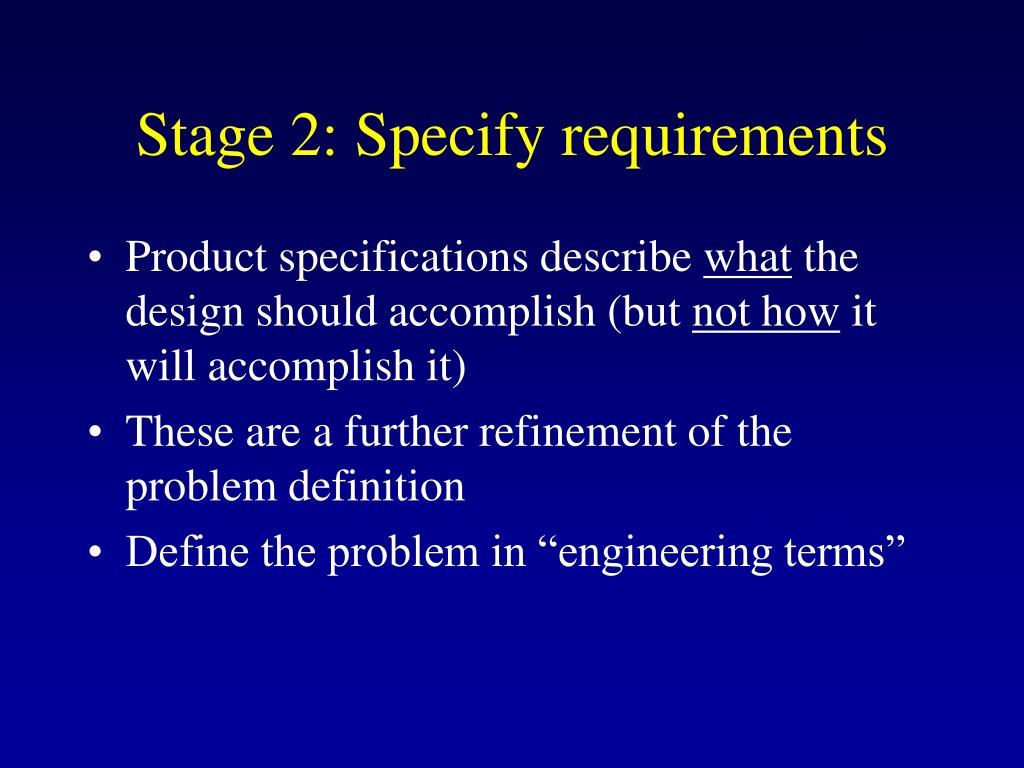 Stage 2: Specify requirements

• Product specifications describe what the design should accomplish (but not how it will accomplish it)
• These are a further refinement of the problem definition
• Define the problem in “engineering terms”